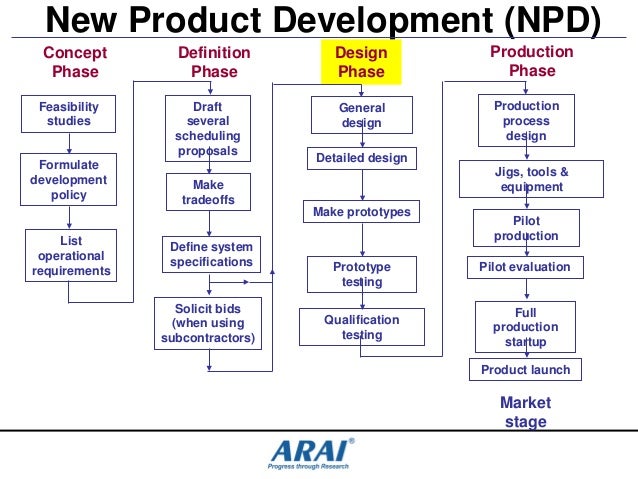 New Product Development (NPD)

Concept Phase

Feasibility studies

Formulate development policy

List operational requirements

Definition Phase

Draft several scheduling proposals

Make tradeoffs

Define system specifications

Solicit bids (when using subcontractors)

Design Phase

General design

Detailed design

Make prototypes

Prototype testing

Qualification testing

Production Phase

Production process design

Jigs, tools & equipment

Pilot production

Pilot evaluation

Full production startup

Product launch

Market stage

ARAI®
Progress through Research